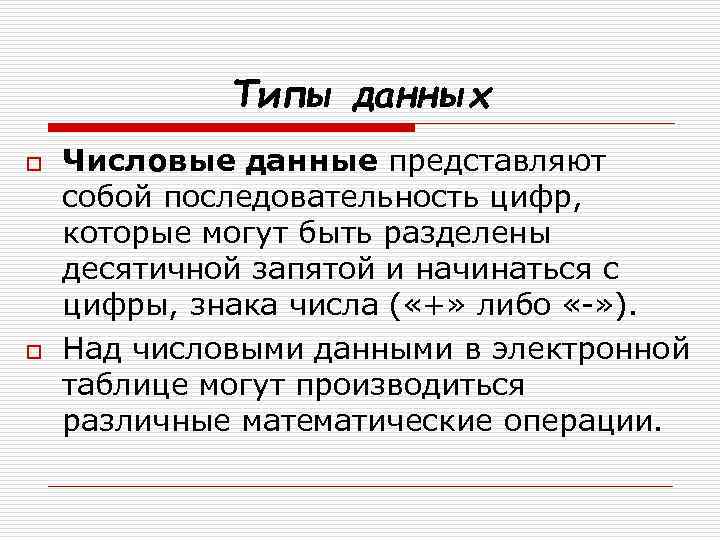 Типы данных

Числовые данные представляют собой последовательность цифр, которые могут быть разделены десятичной запятой и начинаться с цифры, знака числа («+» либо «-»).

Над числовыми данными в электронной таблице могут производиться различные математические операции.